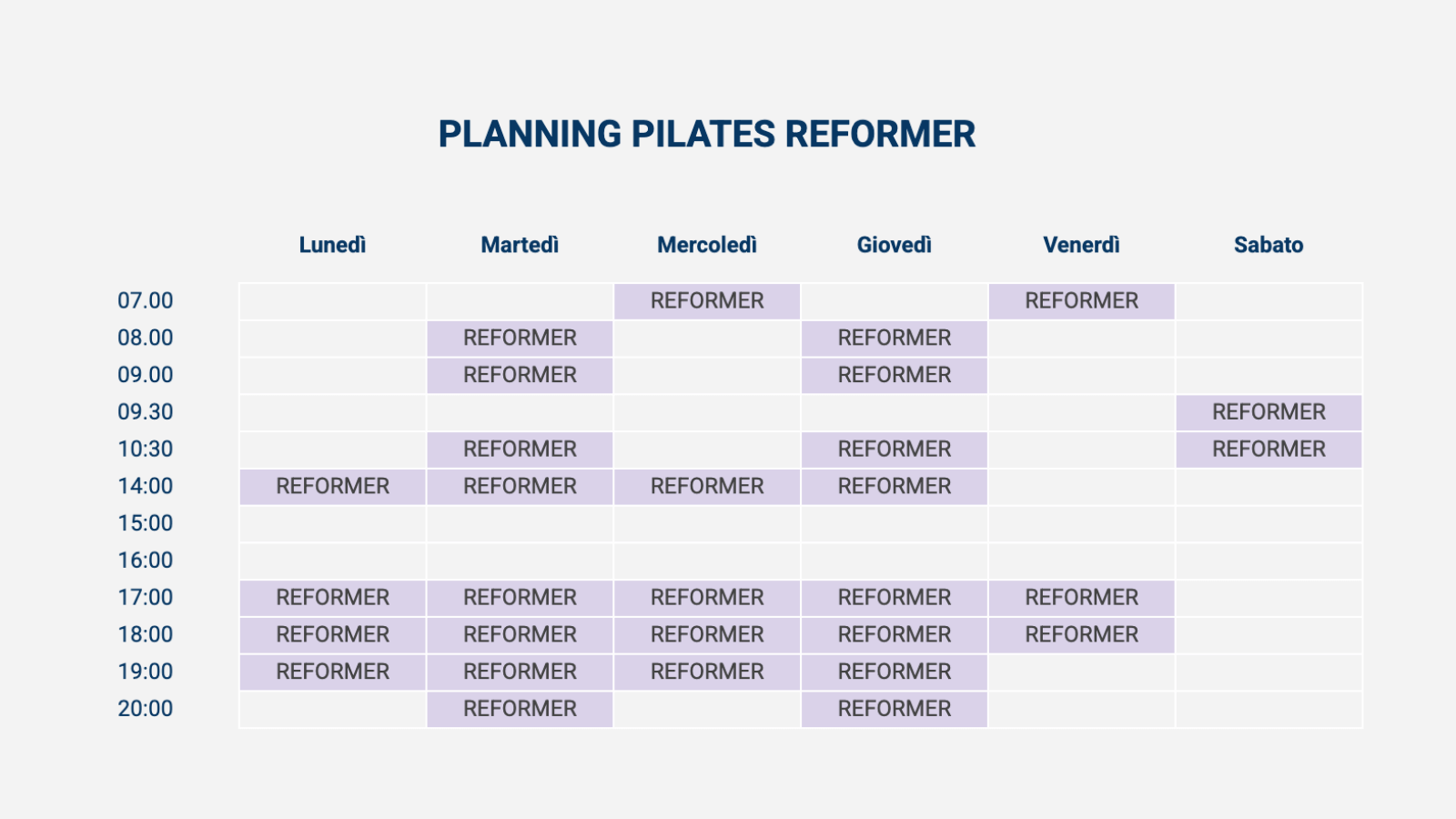 PLANNING PILATES REFORMER

| | Lunedì | Martedì | Mercoledì | Giovedì | Venerdì | Sabato |
|---|---|---|---|---|---|---|
| 07.00 | | | REFORMER | | REFORMER | |
| 08.00 | | REFORMER | | REFORMER | | |
| 09.00 | | REFORMER | | REFORMER | | |
| 09.30 | | | | | | REFORMER |
| 10:30 | | REFORMER | | REFORMER | | REFORMER |
| 14:00 | REFORMER | REFORMER | REFORMER | REFORMER | | |
| 15:00 | | | | | | |
| 16:00 | | | | | | |
| 17:00 | REFORMER | REFORMER | REFORMER | REFORMER | REFORMER | |
| 18:00 | REFORMER | REFORMER | REFORMER | REFORMER | REFORMER | |
| 19:00 | REFORMER | REFORMER | REFORMER | REFORMER | | |
| 20:00 | | REFORMER | | REFORMER | | |